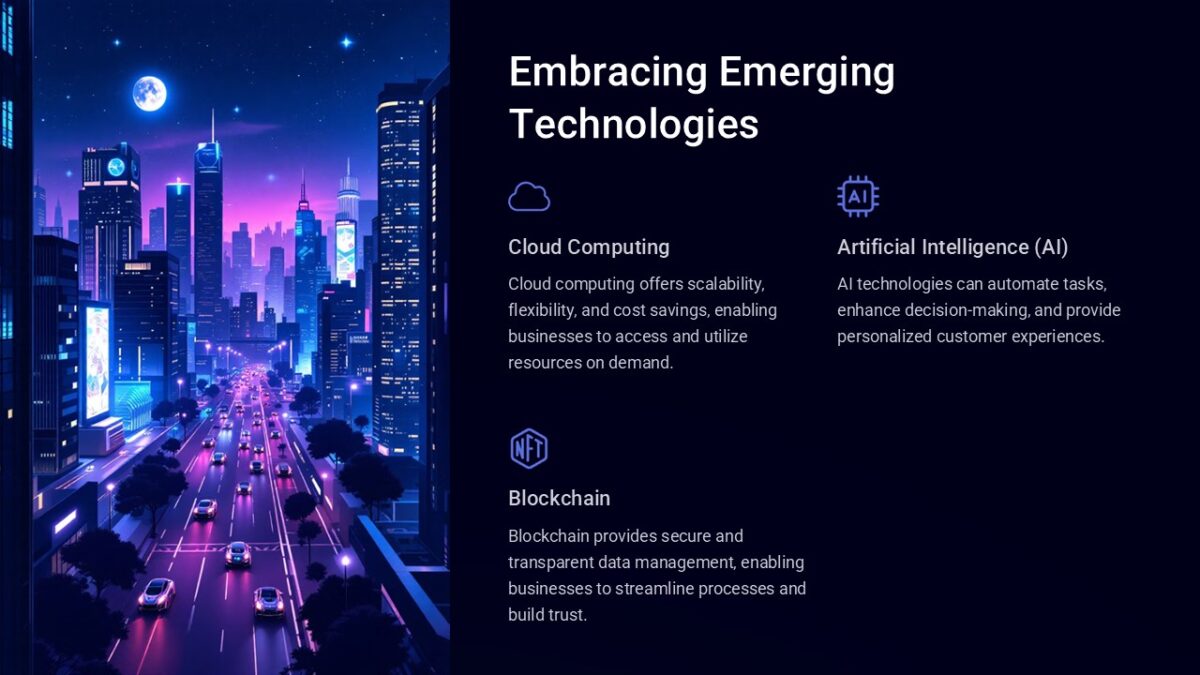 Embracing Emerging Technologies

Cloud Computing

Cloud computing offers scalability, flexibility, and cost savings, enabling businesses to access and utilize resources on demand.

AI

Artificial Intelligence (AI)

AI technologies can automate tasks, enhance decision-making, and provide personalized customer experiences.

NFT

Blockchain

Blockchain provides secure and transparent data management, enabling businesses to streamline processes and build trust.